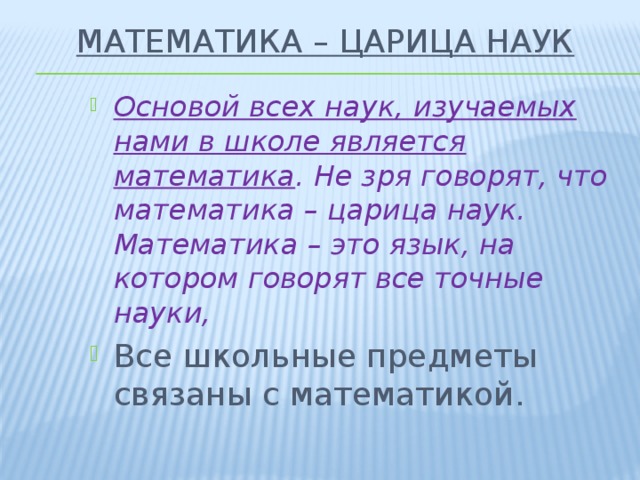 МАТЕМАТИКА – ЦАРИЦА НАУК

Основой всех наук, изучаемых нами в школе является математика. Не зря говорят, что математика – царица наук. Математика – это язык, на котором говорят все точные науки,

Все школьные предметы связаны с математикой.